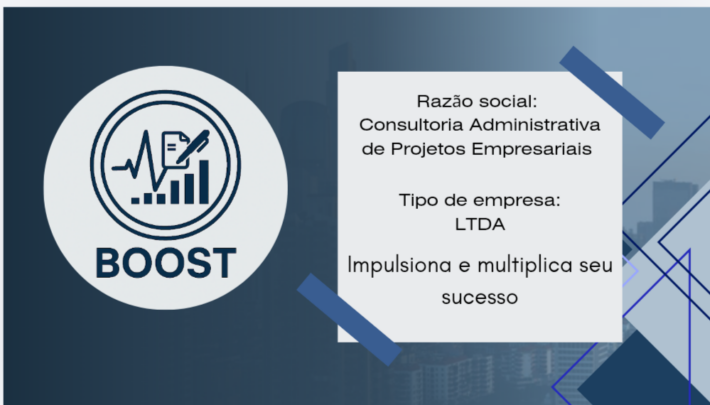 BOOST

Razão social:
Consultoria Administrativa de Projetos Empresariais

Tipo de empresa:
LTDA

Impulsiona e multiplica seu sucesso